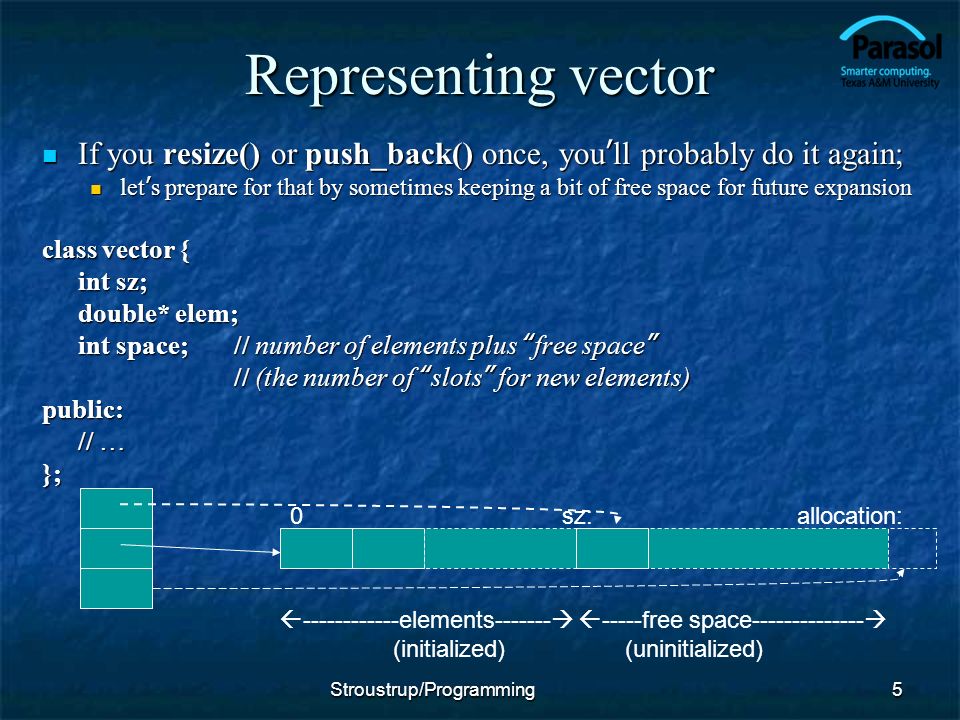 Parasol
Smarter computing.
Texas A&M University

Representing vector

If you resize() or push_back() once, you'll probably do it again;
let's prepare for that by sometimes keeping a bit of free space for future expansion

class vector {
int sz;
double* elem;
int space; // number of elements plus "free space"
// (the number of "slots" for new elements)
public:
// …
};

0
sz:
allocation:

←-----------elements-------→ ←-----free space-------------→
(initialized)
(uninitialized)

Stroustrup/Programming
5